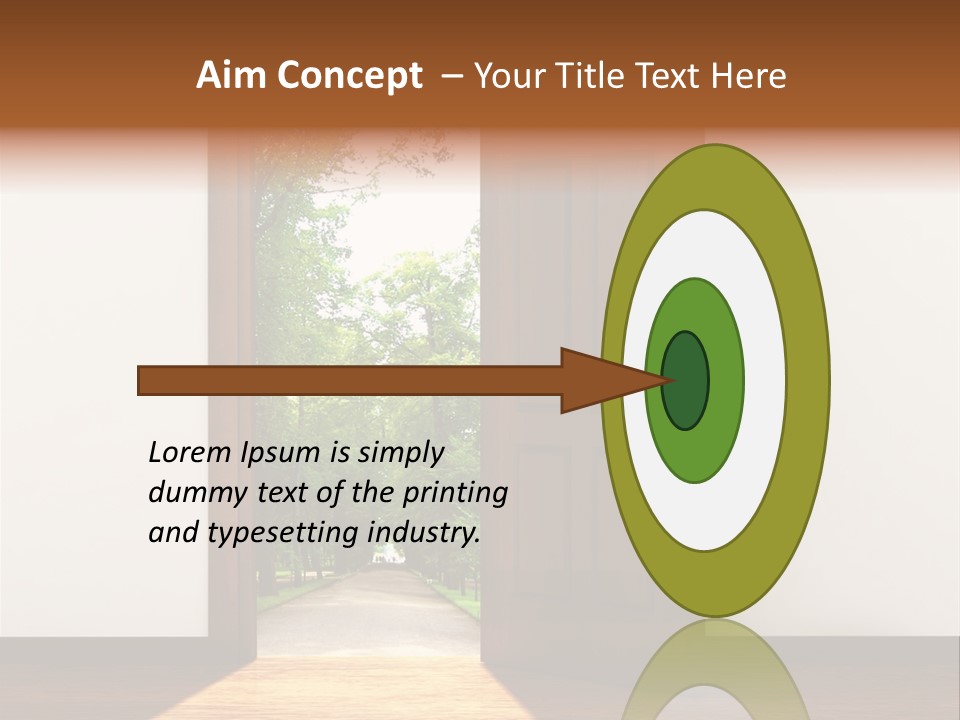 Aim Concept – Your Title Text Here

Lorem Ipsum is simply dummy text of the printing and typesetting industry.